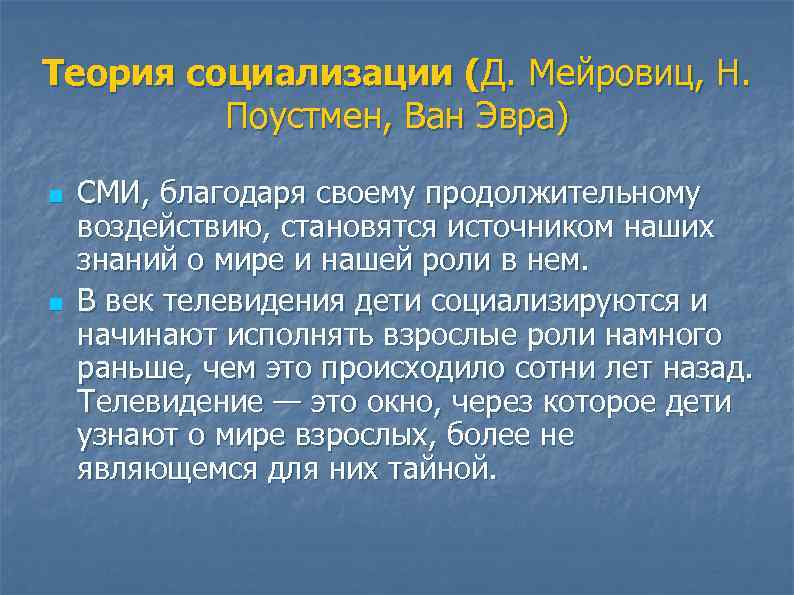 Теория социализации (Д. Мейровиц, Н. Поустмен, Ван Эвра)

СМИ, благодаря своему продолжительному воздействию, становятся источником наших знаний о мире и нашей роли в нем.

В век телевидения дети социализируются и начинают исполнять взрослые роли намного раньше, чем это происходило сотни лет назад. Телевидение — это окно, через которое дети узнают о мире взрослых, более не являющемся для них тайной.